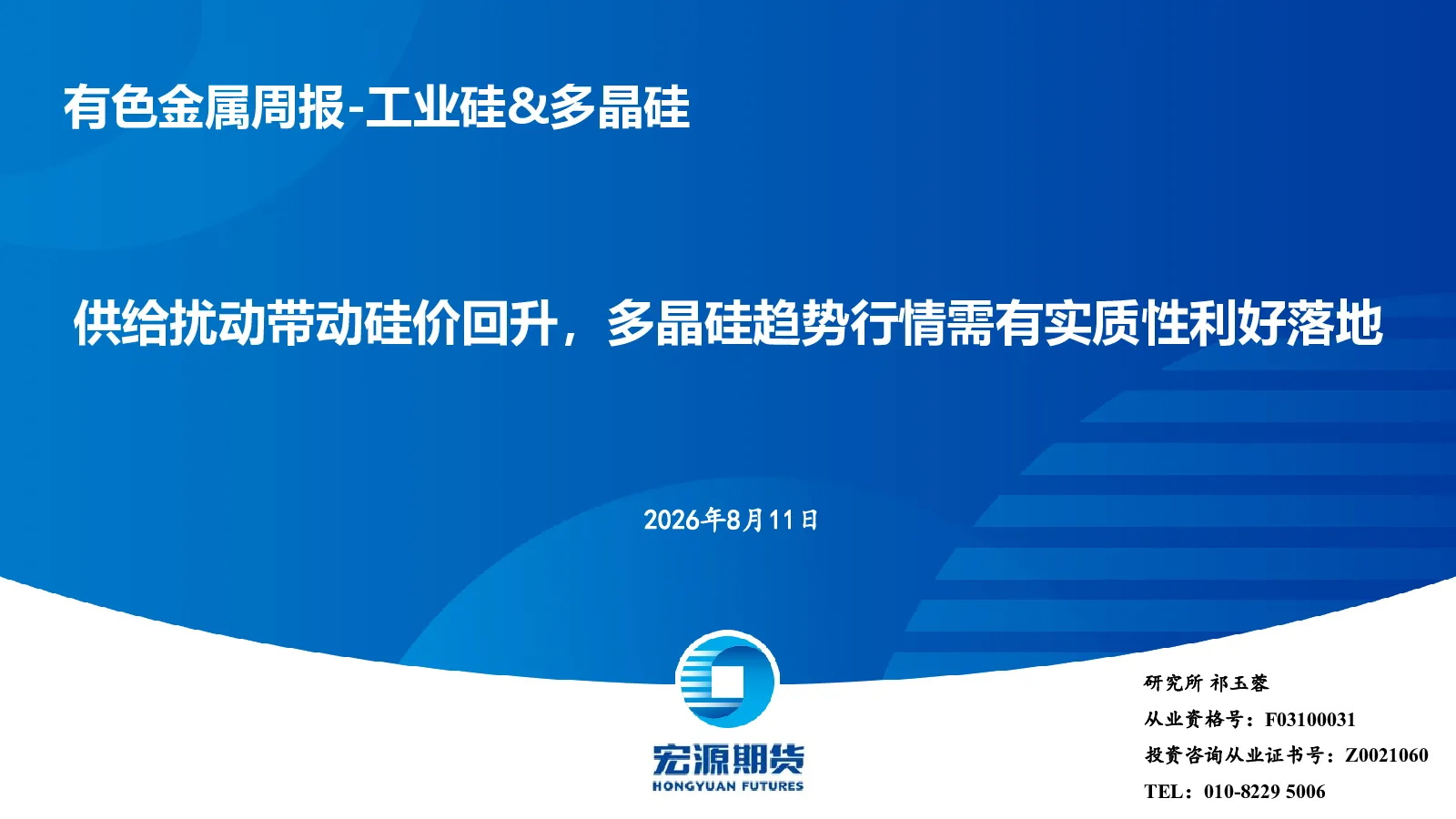 有色金属周报-工业硅&多晶硅

供给扰动带动硅价回升，多晶硅趋势行情需有实质性利好落地

2026年8月11日

宏源期货
HONGYUAN FUTURES

研究所 祁玉蓉
从业资格号：F03100031
投资咨询从业证书号：Z0021060
TEL：010-8229 5006